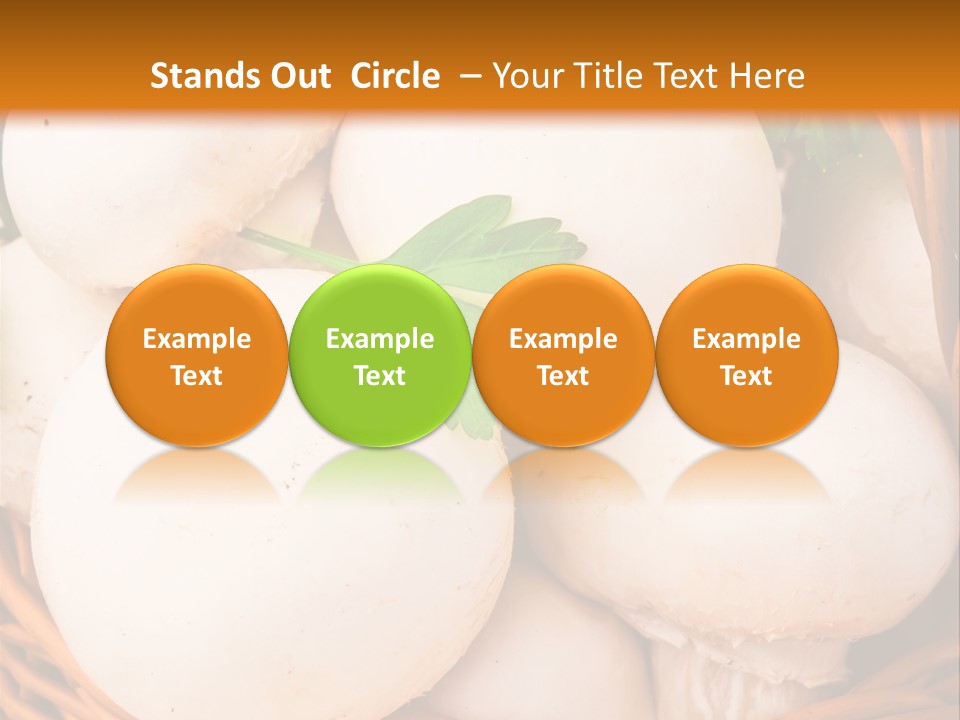 Stands Out Circle – Your Title Text Here

Example Text

Example Text

Example Text

Example Text